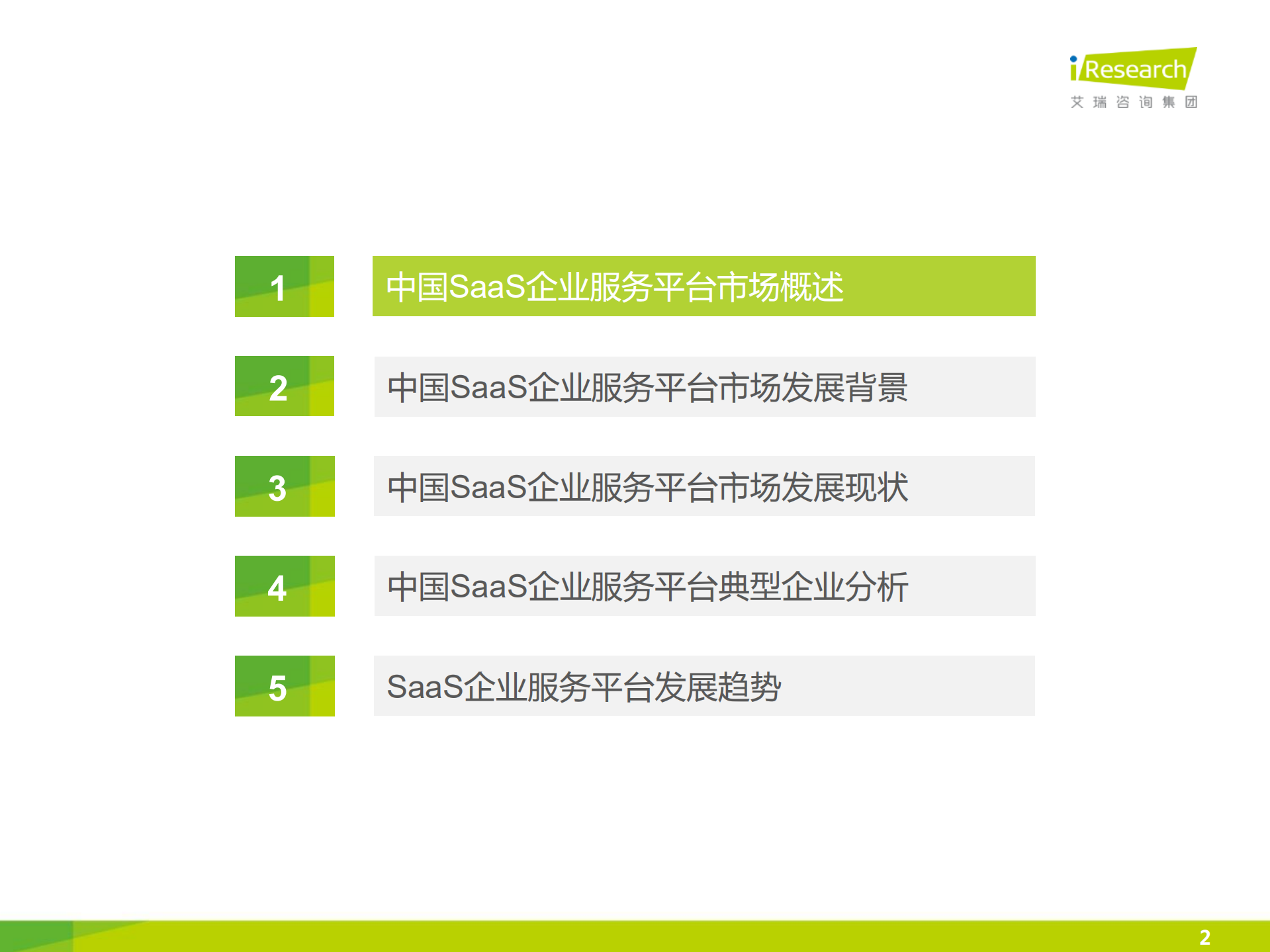 iResearch
艾瑞咨询集团

1
中国SaaS企业服务平台市场概述

2
中国SaaS企业服务平台市场发展背景

3
中国SaaS企业服务平台市场发展现状

4
中国SaaS企业服务平台典型企业分析

5
SaaS企业服务平台发展趋势

2